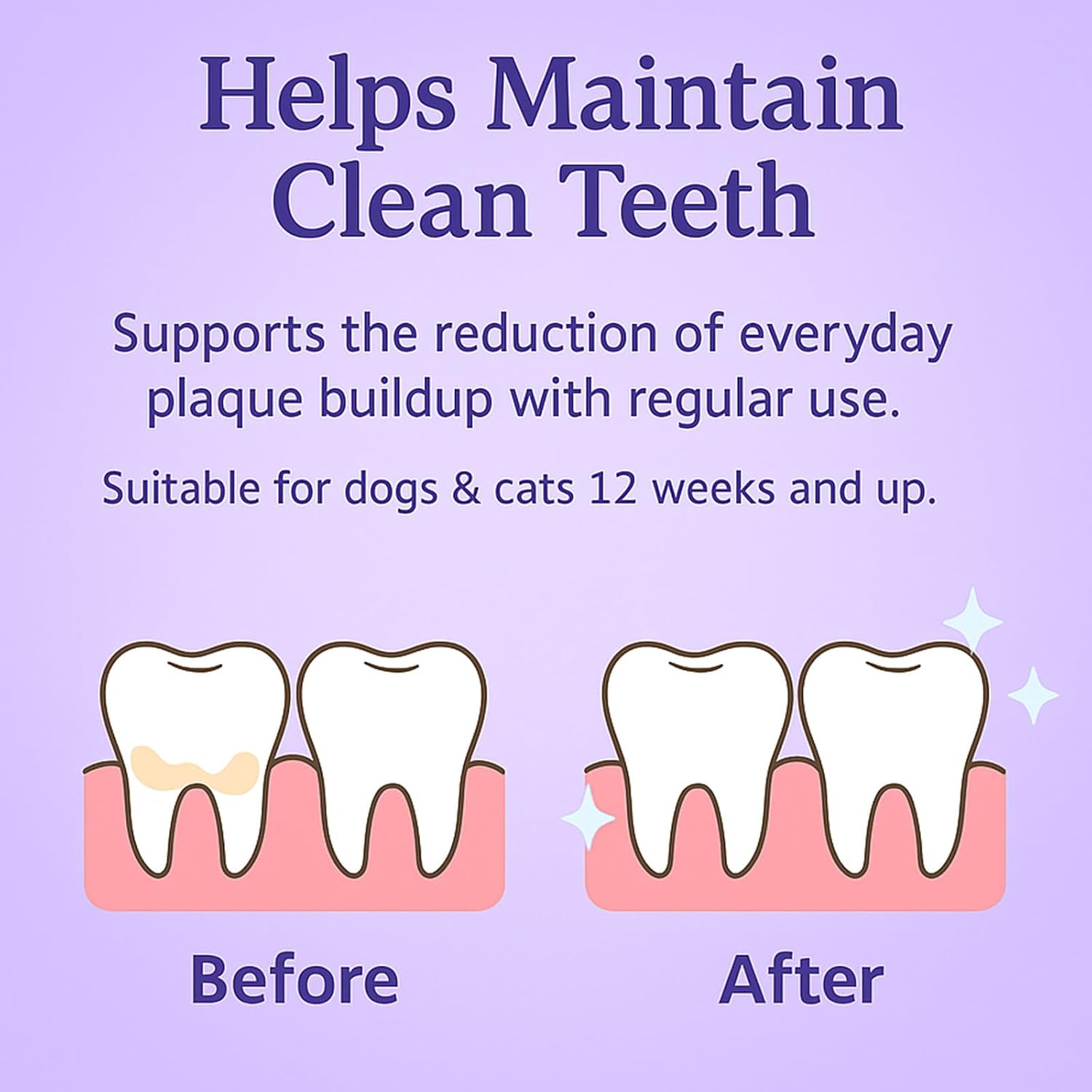 Helps Maintain Clean Teeth

Supports the reduction of everyday plaque buildup with regular use.

Suitable for dogs & cats 12 weeks and up.

Before

After